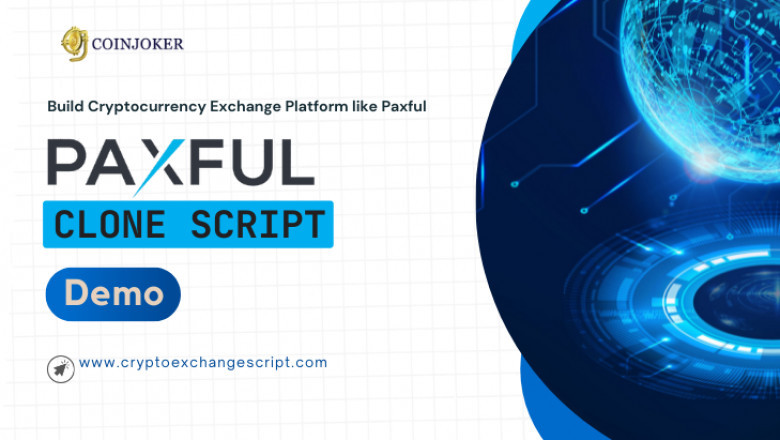 COINJOKER

Build Cryptocurrency Exchange Platform like Paxful

PAXFUL

CLONE SCRIPT

Demo

www.cryptoexchangescript.com